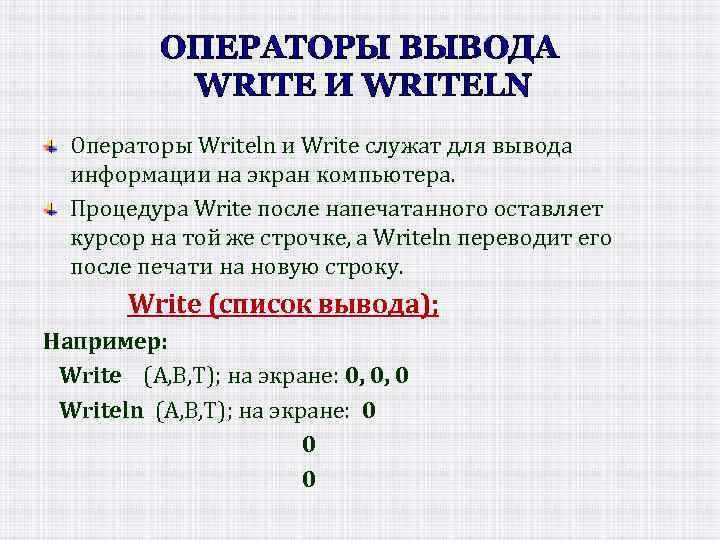 ОПЕРАТОРЫ ВЫВОДА WRITE И WRITELN

Операторы Writeln и Write служат для вывода информации на экран компьютера.

Процедура Write после напечатанного оставляет курсор на той же строчке, а Writeln переводит его после печати на новую строку.

Write (список вывода);

Например:

Write (A,B,T); на экране: 0, 0, 0

Writeln (A,B,T); на экране: 0

0

0